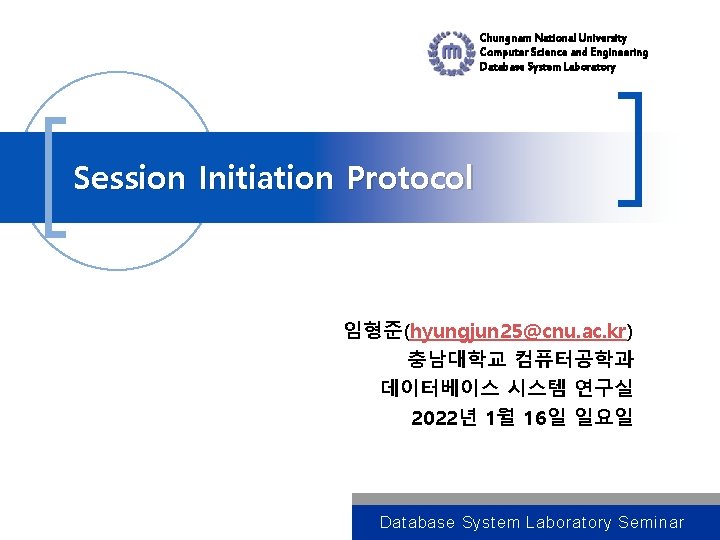 Chungnam National University
Computer Science and Engineering
Database System Laboratory

Session Initiation Protocol

임형준(hyungjun25@cnu.ac.kr)
충남대학교 컴퓨터공학과
데이터베이스 시스템 연구실
2022년 1월 16일 일요일

Database System Laboratory Seminar